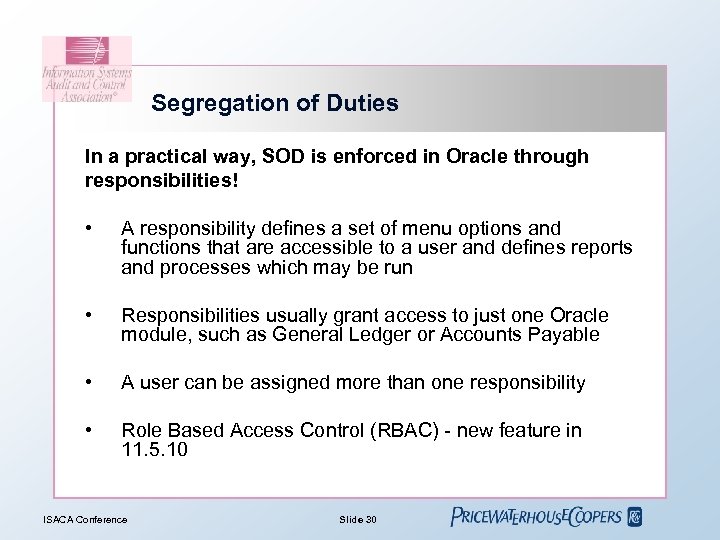 Information Systems Audit and Control Association®

Segregation of Duties

In a practical way, SOD is enforced in Oracle through responsibilities!

• A responsibility defines a set of menu options and functions that are accessible to a user and defines reports and processes which may be run

• Responsibilities usually grant access to just one Oracle module, such as General Ledger or Accounts Payable

• A user can be assigned more than one responsibility

• Role Based Access Control (RBAC) - new feature in 11.5.10

ISACA Conference

Slide 30

PRICEWATERHOUSECOOPERS